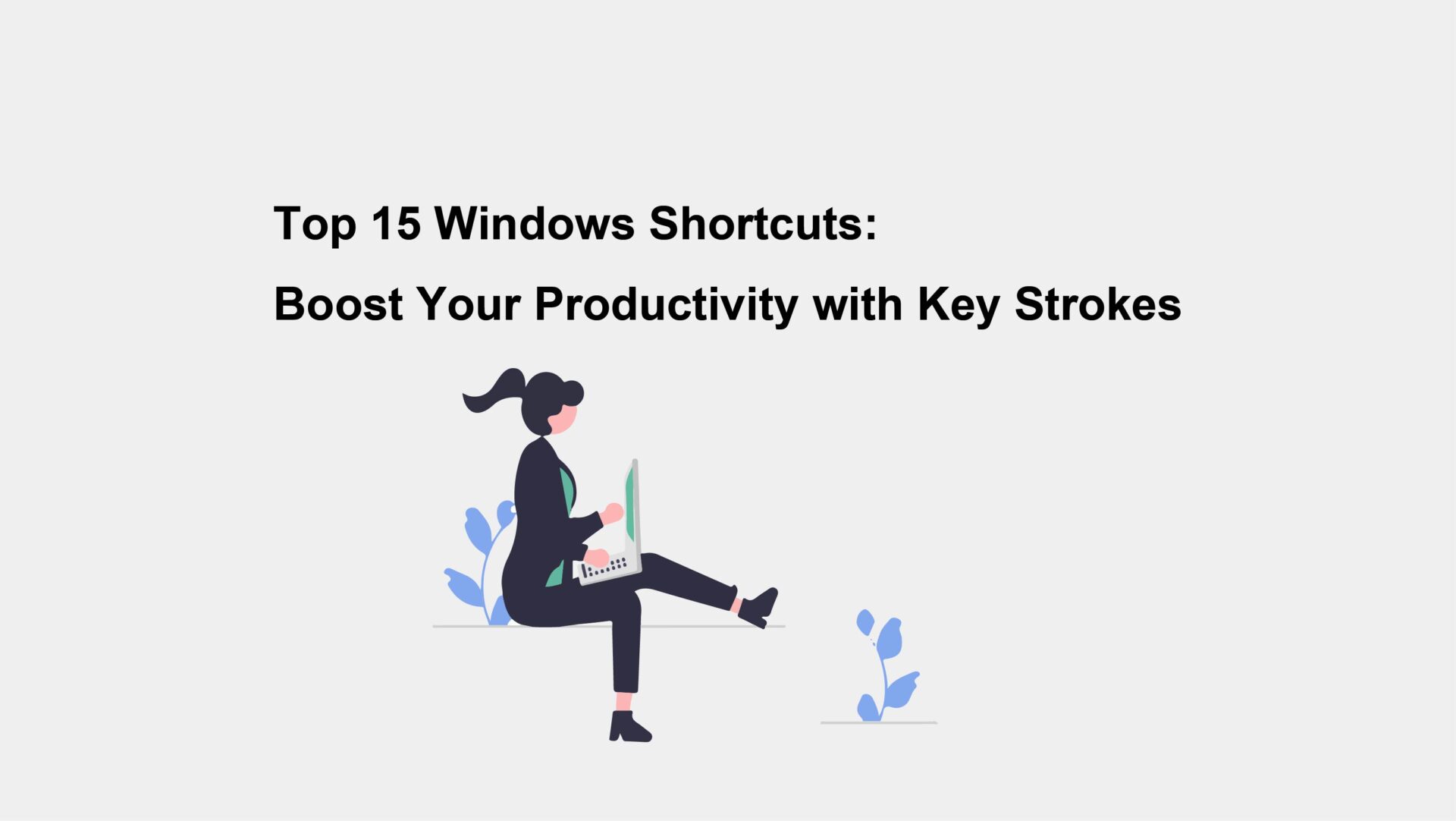 Top 15 Windows Shortcuts:

Boost Your Productivity with Key Strokes